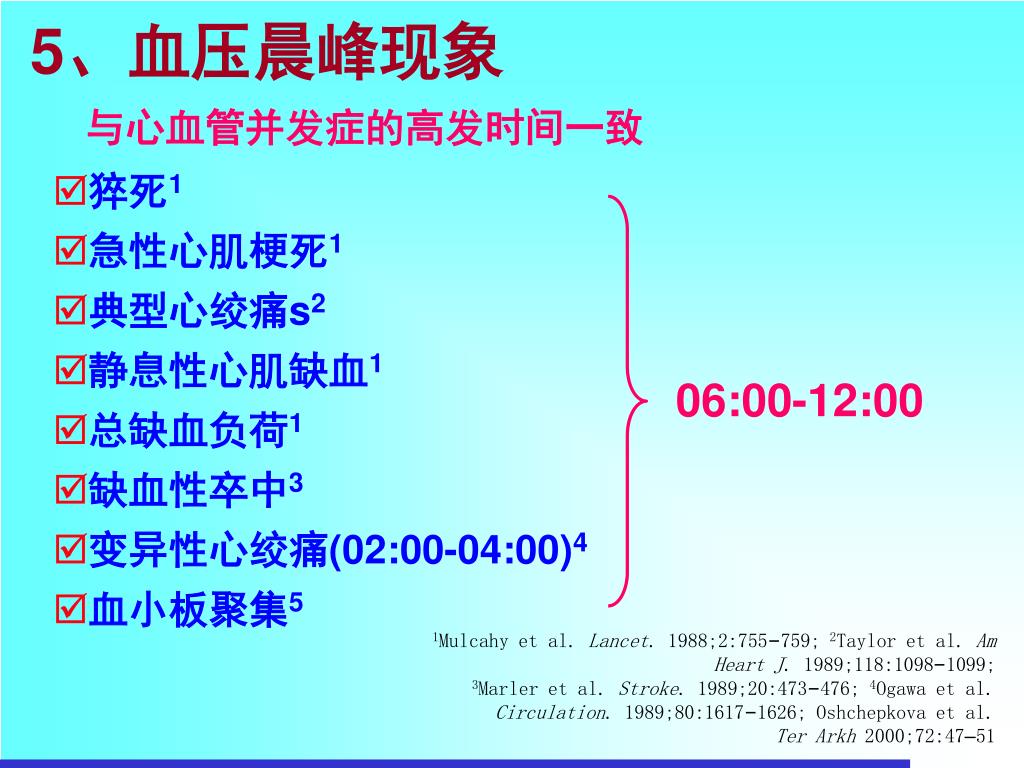 5、血压晨峰现象

与心血管并发症的高发时间一致

☑猝死$^1$
☑急性心肌梗死$^1$
☑典型心绞痛s$^2$
☑静息性心肌缺血$^1$
☑总缺血负荷$^1$
☑缺血性卒中$^3$
☑变异性心绞痛(02:00-04:00)$^4$
☑血小板聚集$^5$

06:00-12:00

$^1$Mulcahy et al. Lancet. 1988;2:755-759; $^2$Taylor et al. Am Heart J. 1989;118:1098-1099; $^3$Marler et al. Stroke. 1989;20:473-476; $^4$Ogawa et al. Circulation. 1989;80:1617-1626; Oshchepkova et al. Ter Arkh 2000;72:47–51